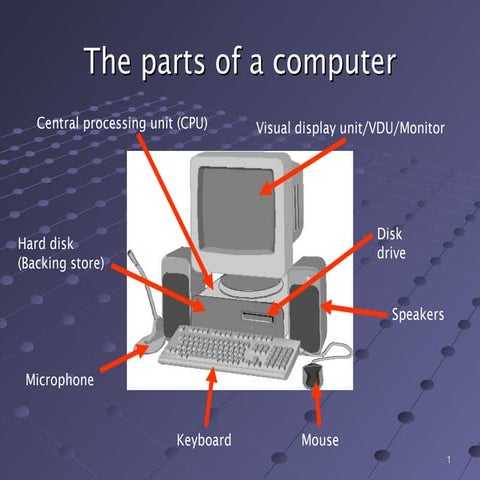 The parts of a computer

Central processing unit (CPU)

Visual display unit/VDU/Monitor

Hard disk (Backing store)

Disk drive

Speakers

Microphone

Keyboard

Mouse

1